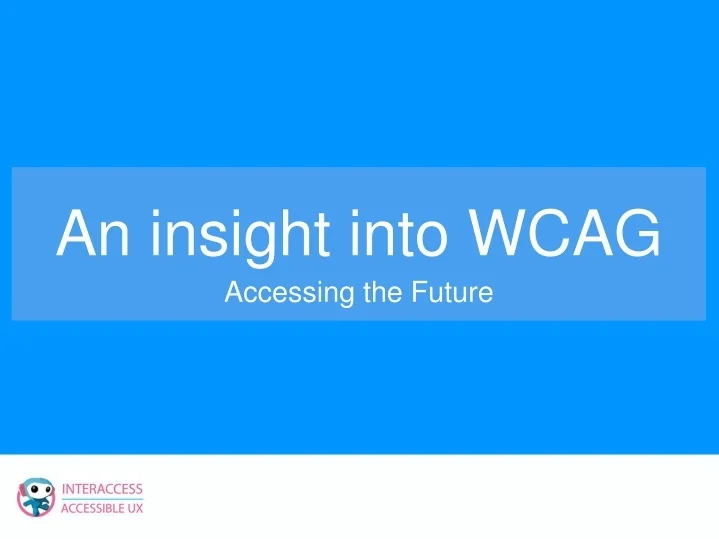 An insight into WCAG

Accessing the Future

INTERACCESS
ACCESSIBLE UX